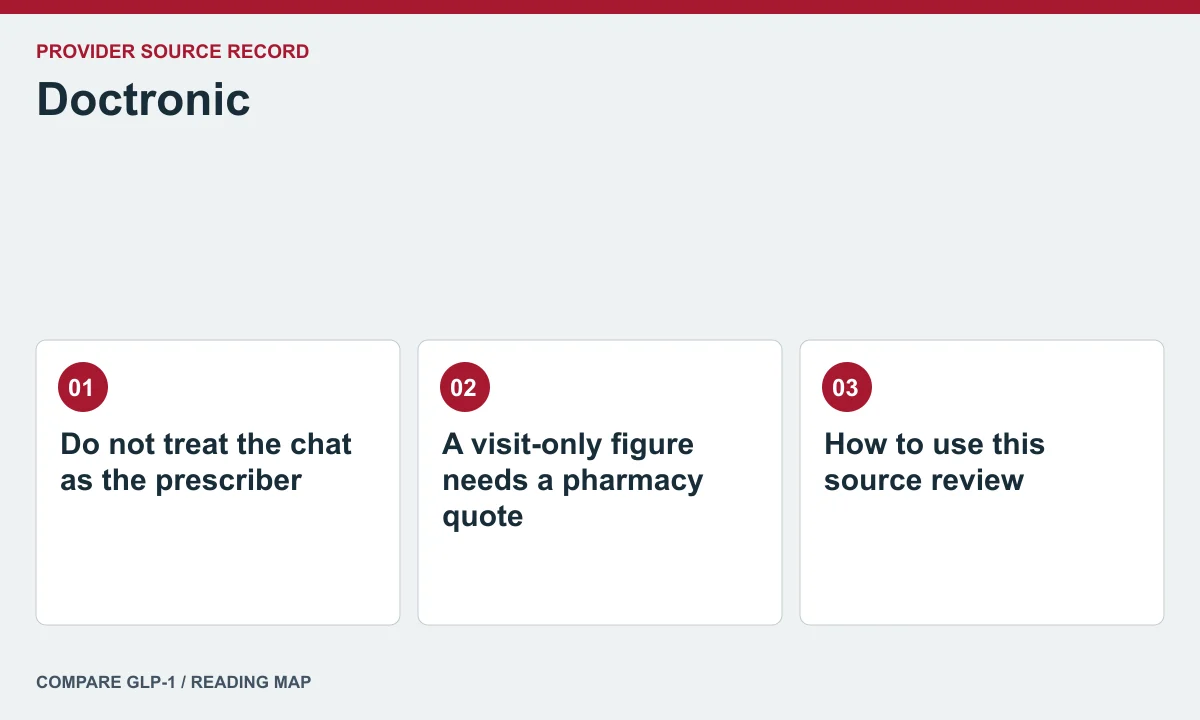 PROVIDER SOURCE RECORD

Doctronic

01

Do not treat the chat as the prescriber

02

A visit-only figure needs a pharmacy quote

03

How to use this source review

COMPARE GLP-1 / READING MAP